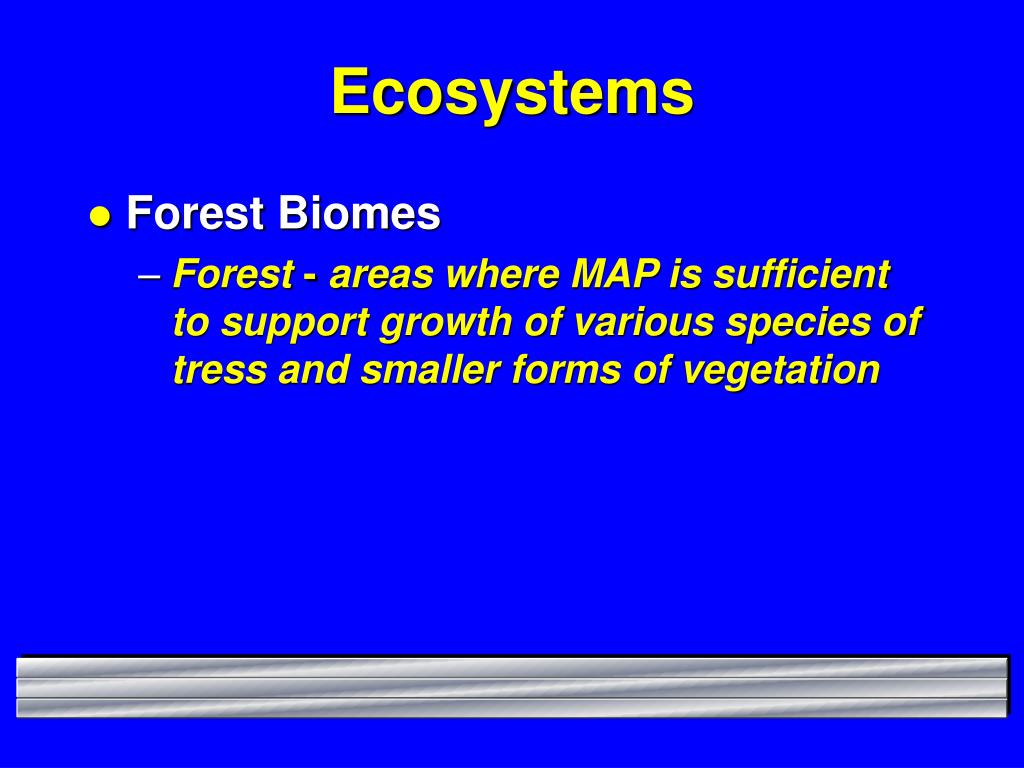 Ecosystems

● Forest Biomes

– Forest - areas where MAP is sufficient to support growth of various species of tress and smaller forms of vegetation